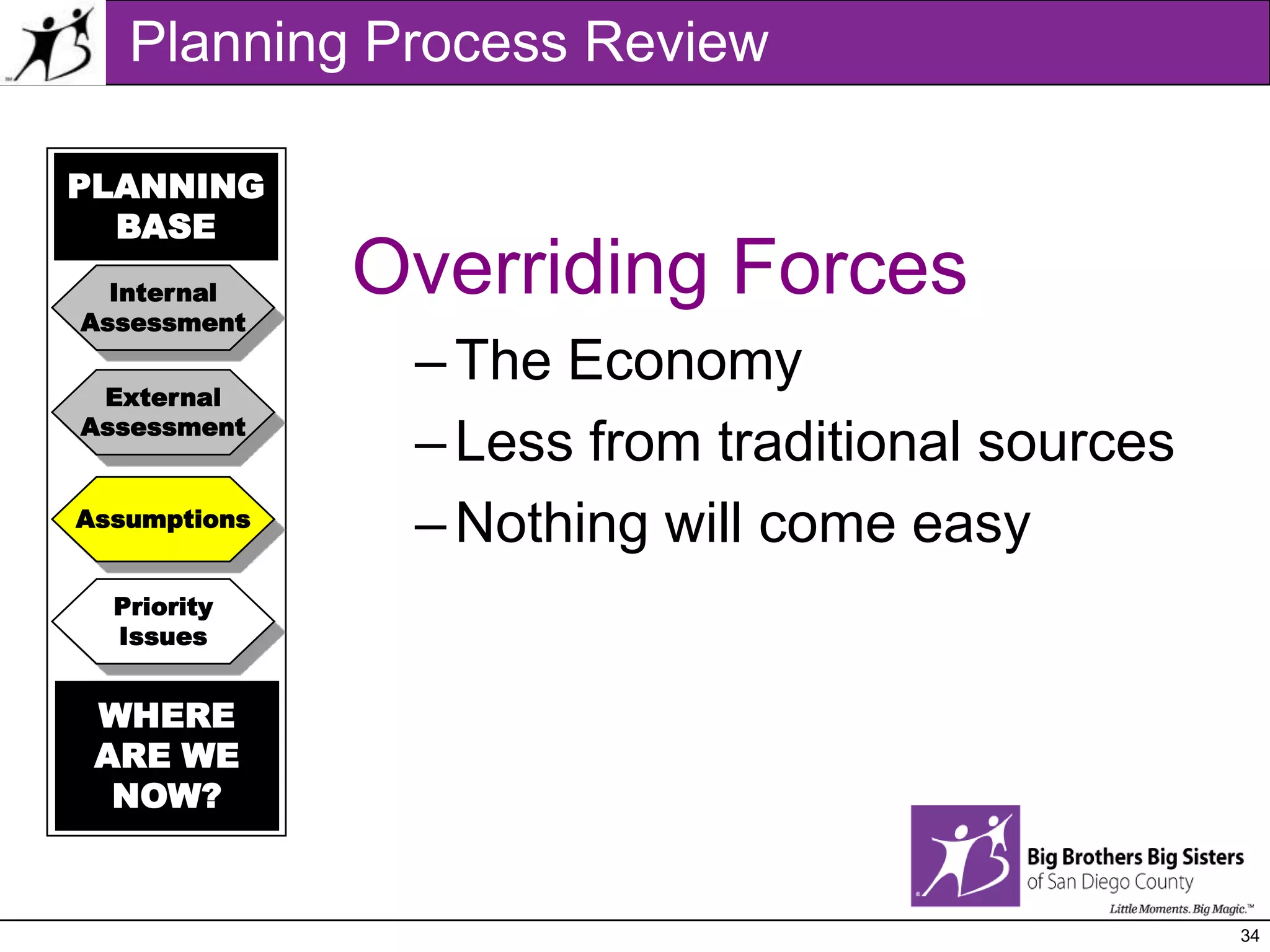 Planning Process Review

PLANNING BASE

Internal Assessment

External Assessment

Assumptions

Priority Issues

WHERE ARE WE NOW?

Overriding Forces

– The Economy

– Less from traditional sources

– Nothing will come easy

Big Brothers Big Sisters of San Diego County

Little Moments. Big Magic.™

34